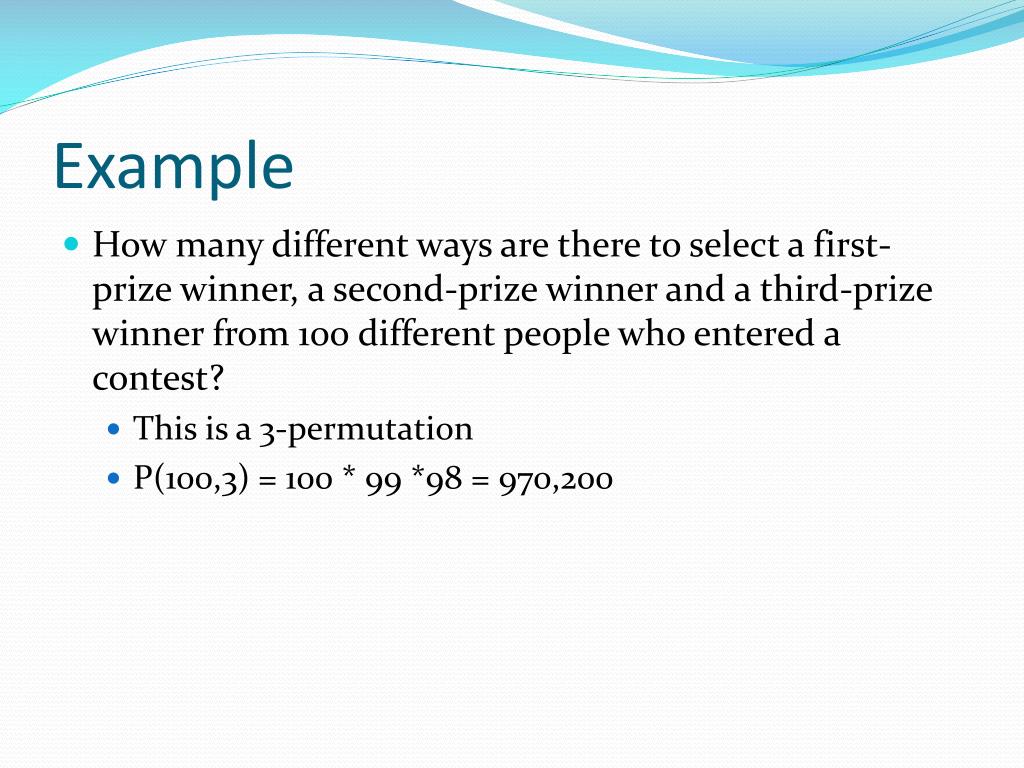 Example

How many different ways are there to select a first-prize winner, a second-prize winner and a third-prize winner from 100 different people who entered a contest?

This is a 3-permutation

P(100,3) = 100 * 99 *98 = 970,200